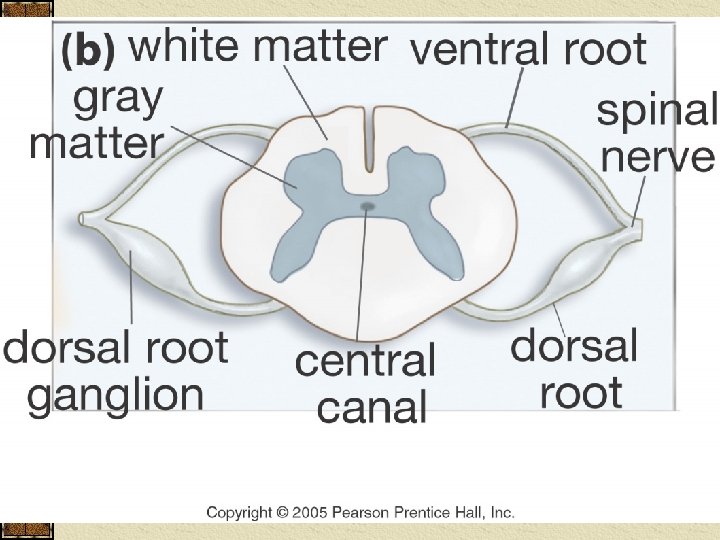 (b) white matter ventral root

gray matter

spinal nerve

dorsal root ganglion

central canal

dorsal root

Copyright © 2005 Pearson Prentice Hall, Inc.